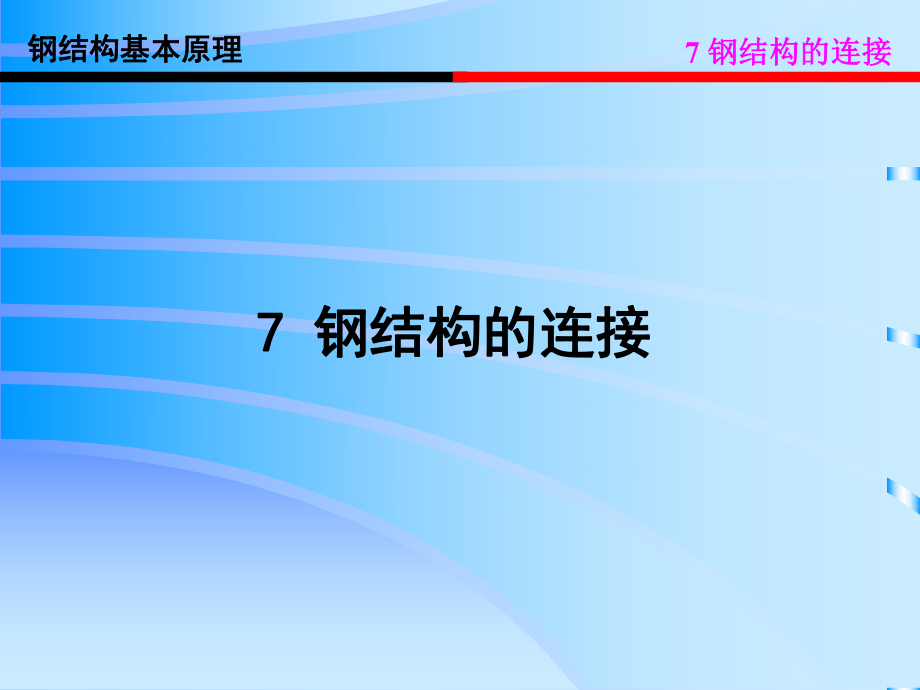 钢结构基本原理

7 钢结构的连接

7 钢结构的连接